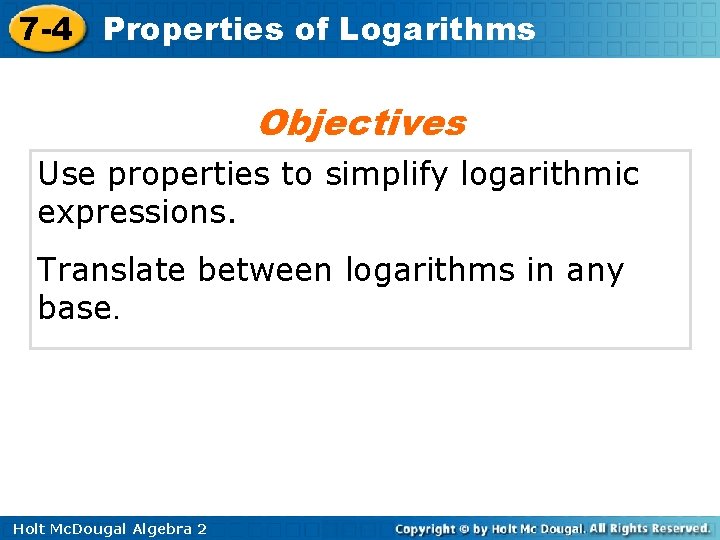 7-4 Properties of Logarithms

Objectives

Use properties to simplify logarithmic expressions.

Translate between logarithms in any base.

Holt McDougal Algebra 2

Copyright © by Holt Mc Dougal. All Rights Reserved.